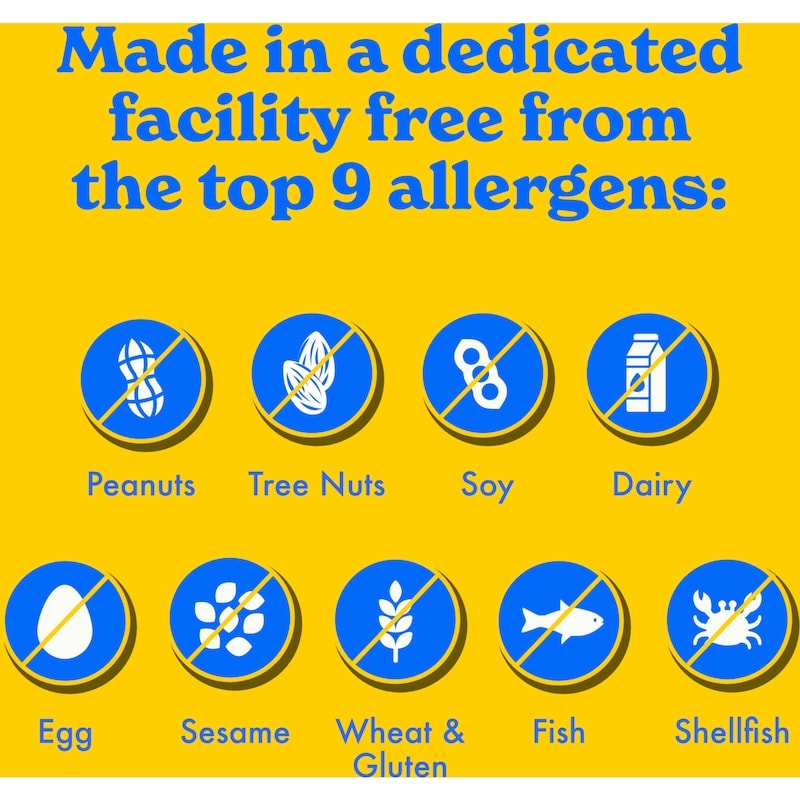 Made in a dedicated facility free from the top 9 allergens:

Peanuts Tree Nuts Soy Dairy

Egg Sesame Wheat & Gluten Fish Shellfish